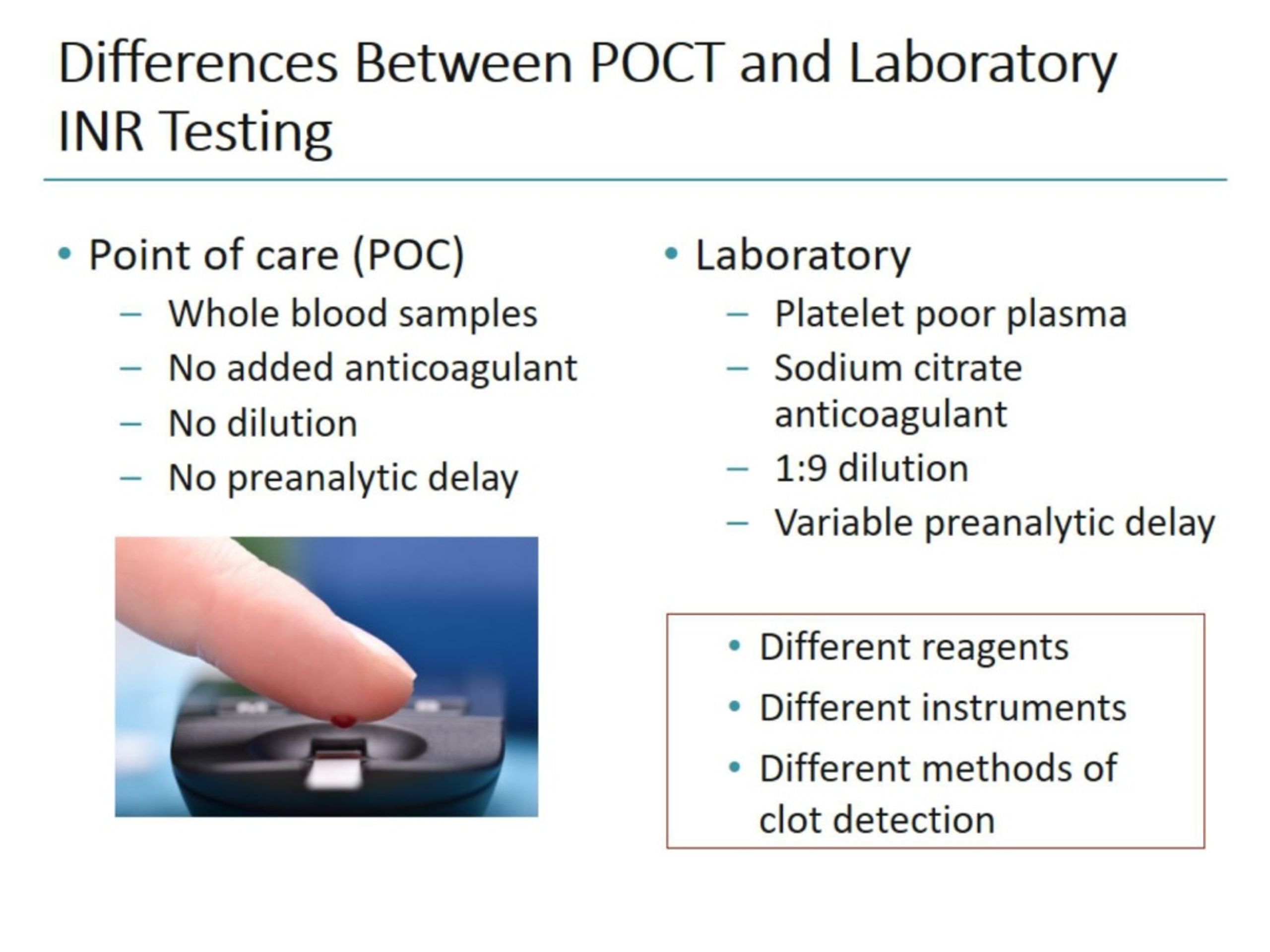 Differences Between POCT and Laboratory INR Testing

• Point of care (POC)
– Whole blood samples
– No added anticoagulant
– No dilution
– No preanalytic delay

• Laboratory
– Platelet poor plasma
– Sodium citrate anticoagulant
– 1:9 dilution
– Variable preanalytic delay

• Different reagents
• Different instruments
• Different methods of clot detection